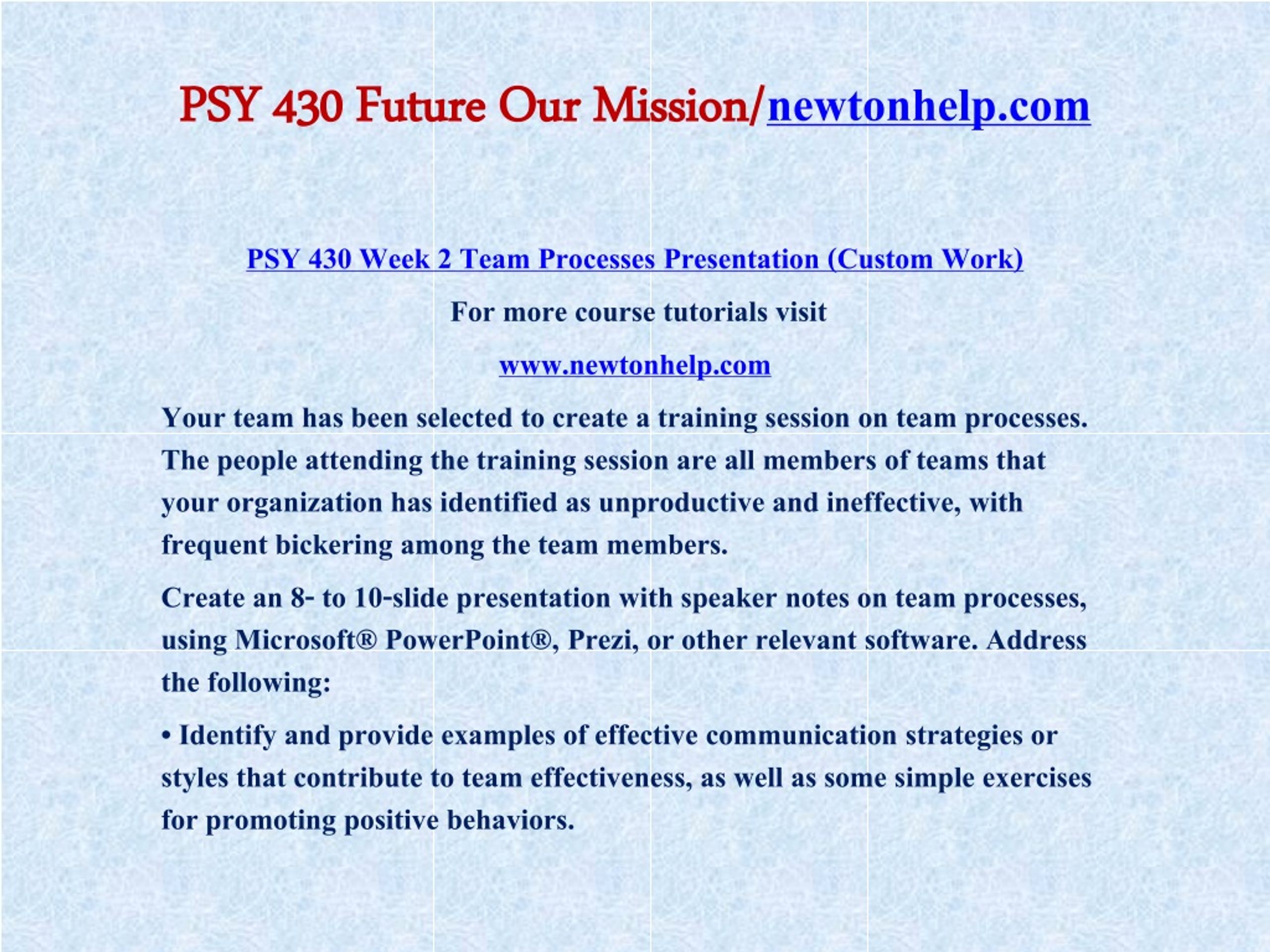 PSY 430 Future Our Mission/newtonhelp.com

PSY 430 Week 2 Team Processes Presentation (Custom Work)

For more course tutorials visit

www.newtonhelp.com

Your team has been selected to create a training session on team processes. The people attending the training session are all members of teams that your organization has identified as unproductive and ineffective, with frequent bickering among the team members.

Create an 8- to 10-slide presentation with speaker notes on team processes, using Microsoft® PowerPoint®, Prezi, or other relevant software. Address the following:

• Identify and provide examples of effective communication strategies or styles that contribute to team effectiveness, as well as some simple exercises for promoting positive behaviors.